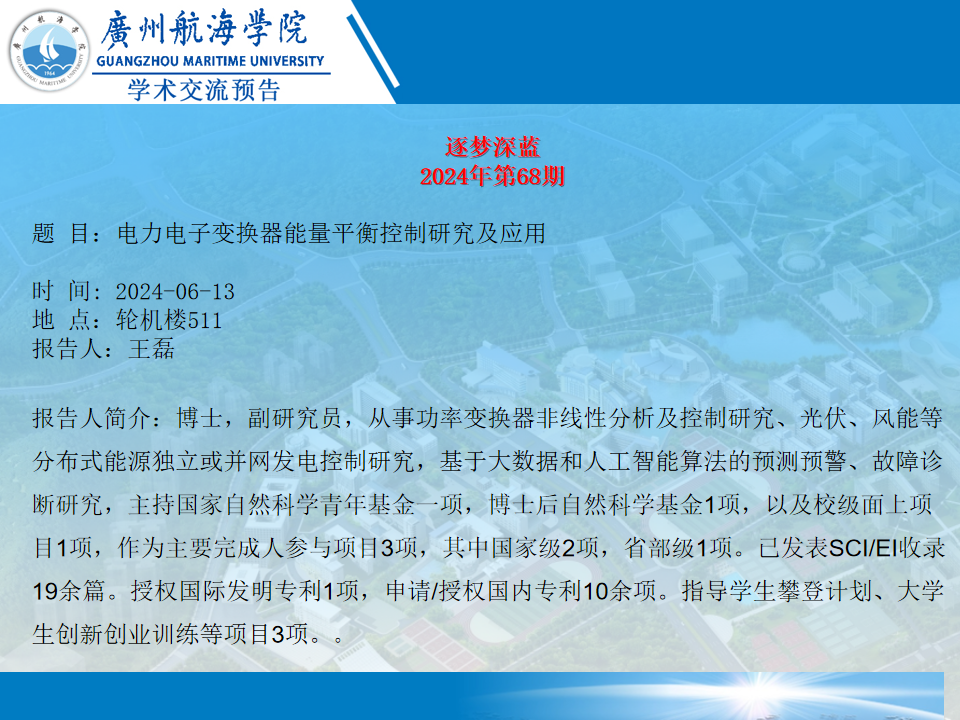 廣州航海學院
GUANGZHOU MARITIME UNIVERSITY
学术交流预告

逐梦深蓝
2024年第68期

题 目：电力电子变换器能量平衡控制研究及应用

时 间：2024-06-13
地 点：轮机楼511
报告人：王磊

报告人简介：博士，副研究员，从事功率变换器非线性分析及控制研究、光伏、风能等分布式能源独立或并网发电控制研究，基于大数据和人工智能算法的预测预警、故障诊断研究，主持国家自然科学青年基金一项，博士后自然科学基金1项，以及校级面上项目1项，作为主要完成人参与项目3项，其中国家级2项，省部级1项。已发表SCI/EI收录19余篇。授权国际发明专利1项，申请/授权国内专利10余项。指导学生攀登计划、大学生创新创业训练等项目3项。。